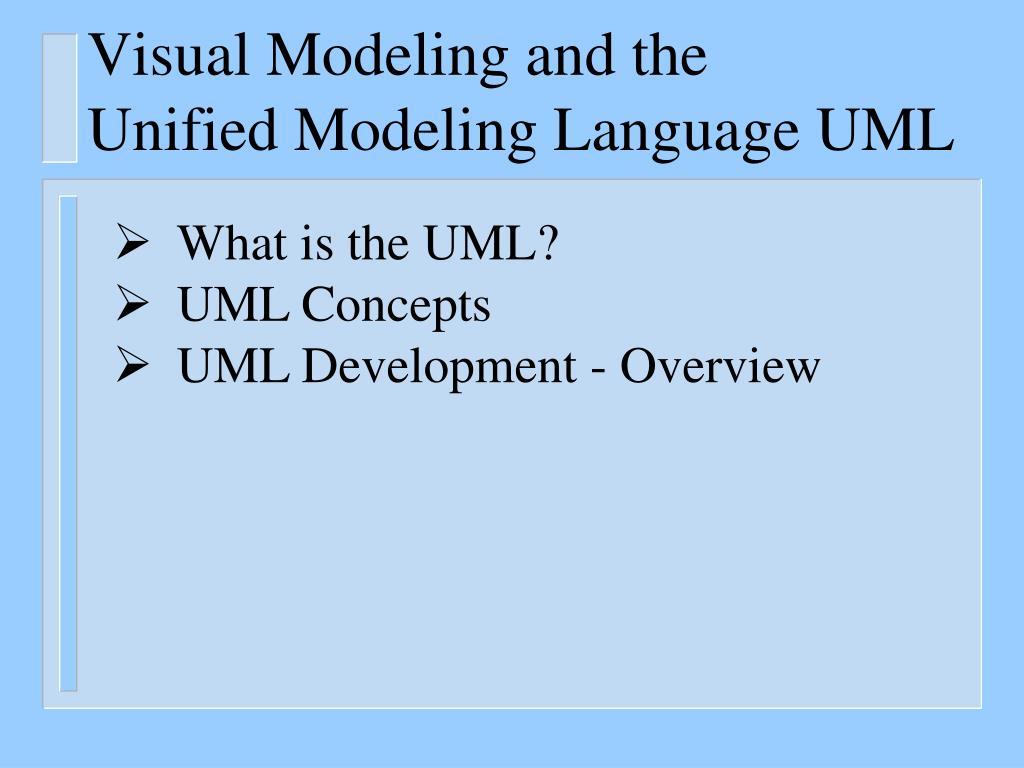 Visual Modeling and the
Unified Modeling Language UML

➢ What is the UML?
➢ UML Concepts
➢ UML Development - Overview